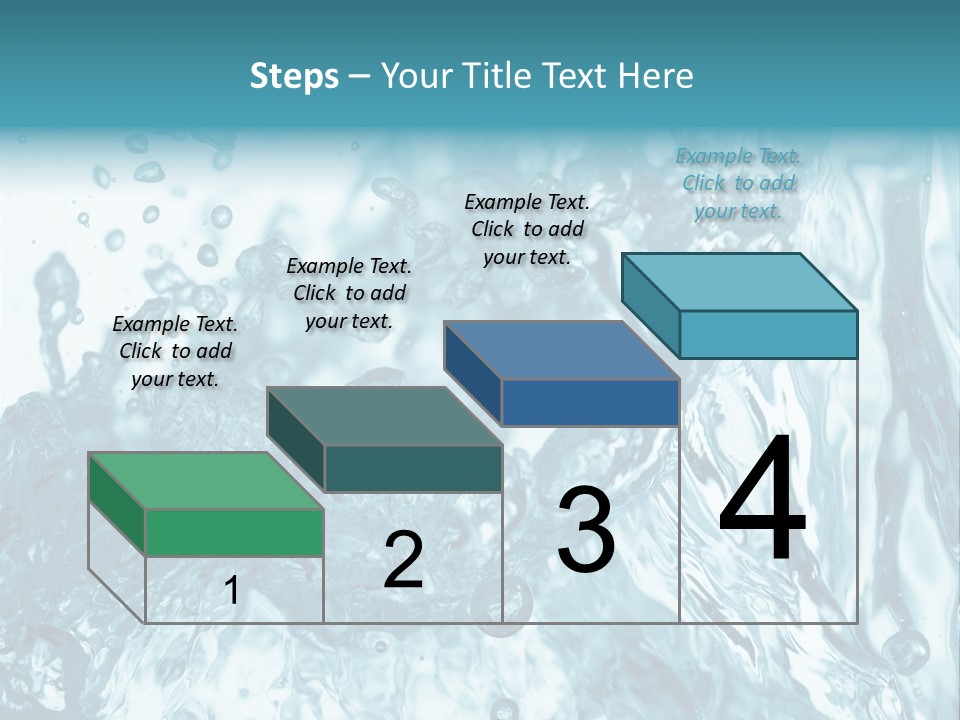 Steps – Your Title Text Here

Example Text. Click to add your text.

Example Text. Click to add your text.

Example Text. Click to add your text.

Example Text. Click to add your text.

1

2

3

4